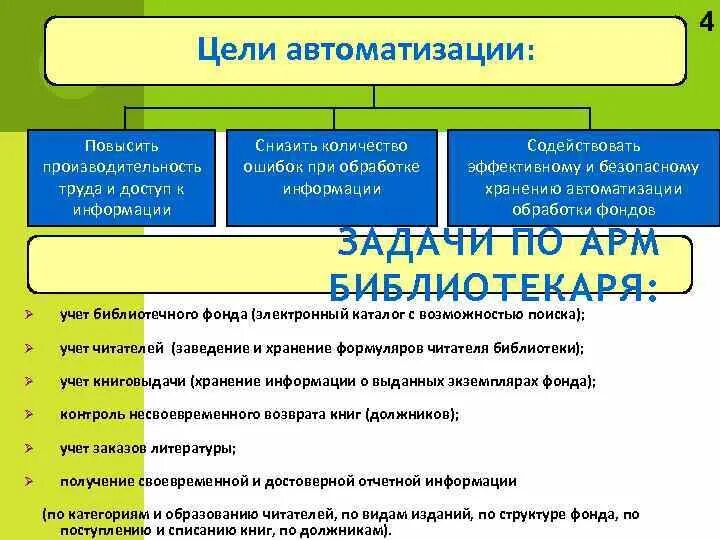 4

Цели автоматизации:

Повысить производительность труда и доступ к информации

Снизить количество ошибок при обработке информации

Содействовать эффективному и безопасному хранению автоматизации обработки фондов

ЗАДАЧИ ПО АРМ БИБЛИОТЕКАРЯ:

➢ учет библиотечного фонда (электронный каталог с возможностью поиска);

➢ учет читателей (заведение и хранение формуляров читателя библиотеки);

➢ учет книговыдачи (хранение информации о выданных экземплярах фонда);

➢ контроль несвоевременного возврата книг (должников);

➢ учет заказов литературы;

➢ получение своевременной и достоверной отчетной информации

(по категориям и образованию читателей, по видам изданий, по структуре фонда, по поступлению и списанию книг, по должникам).